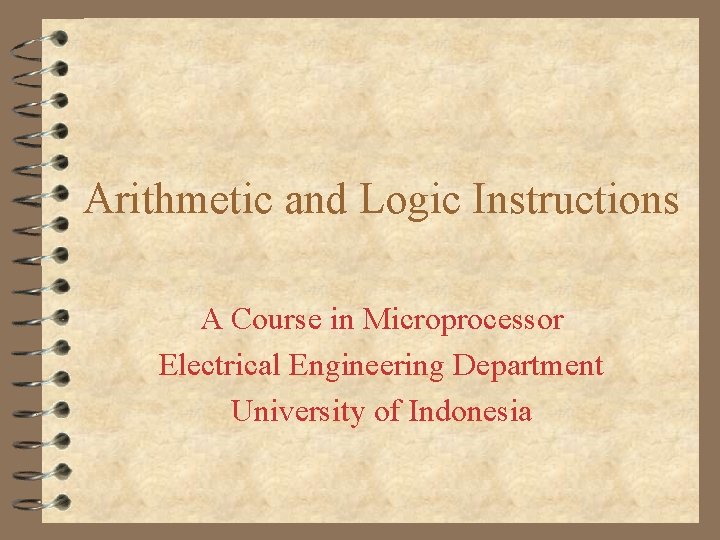 Arithmetic and Logic Instructions

A Course in Microprocessor
Electrical Engineering Department
University of Indonesia